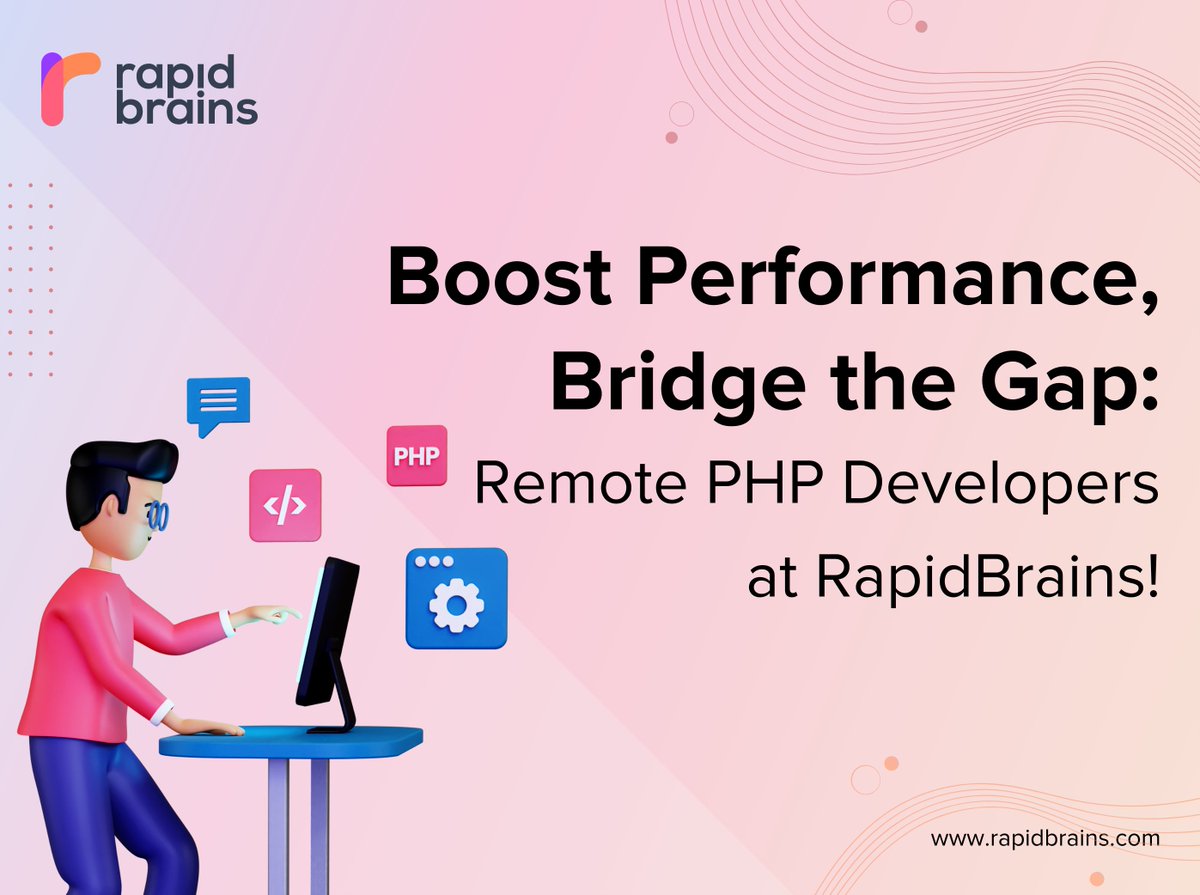 rapid brains

Boost Performance, Bridge the Gap: Remote PHP Developers at RapidBrains!

PHP

</>

www.rapidbrains.com